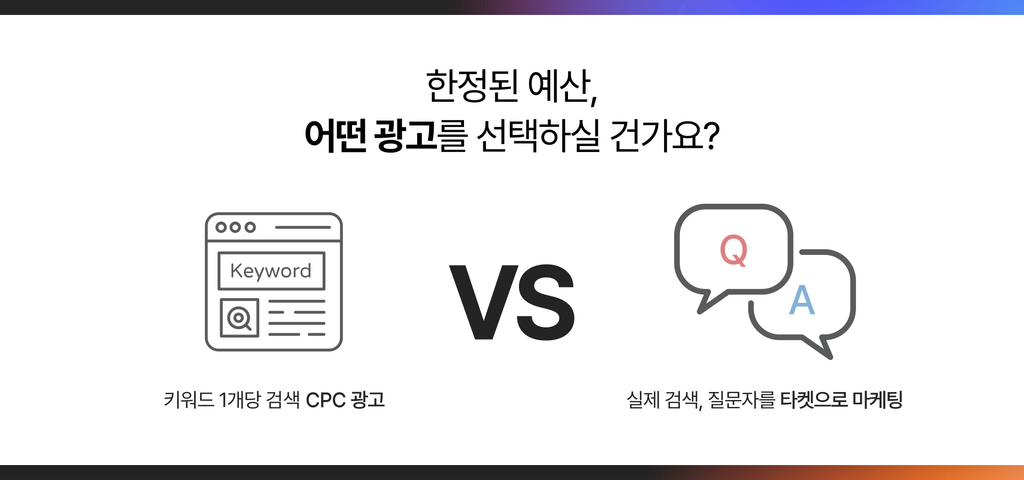 한정된 예산,
어떤 광고를 선택하실 건가요?

Keyword

VS

Q

A

키워드 1개당 검색 CPC 광고

실제 검색, 질문자를 타켓으로 마케팅